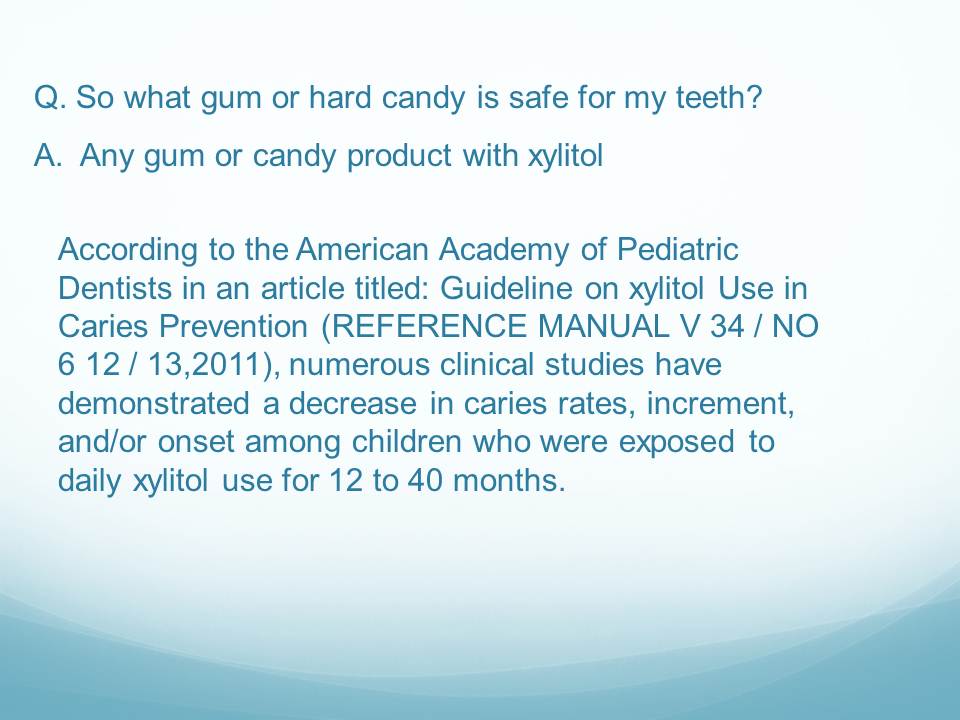 Q. So what gum or hard candy is safe for my teeth?

A. Any gum or candy product with xylitol

According to the American Academy of Pediatric Dentists in an article titled: Guideline on xylitol Use in Caries Prevention (REFERENCE MANUAL V 34 / NO 6 12 / 13,2011), numerous clinical studies have demonstrated a decrease in caries rates, increment, and/or onset among children who were exposed to daily xylitol use for 12 to 40 months.